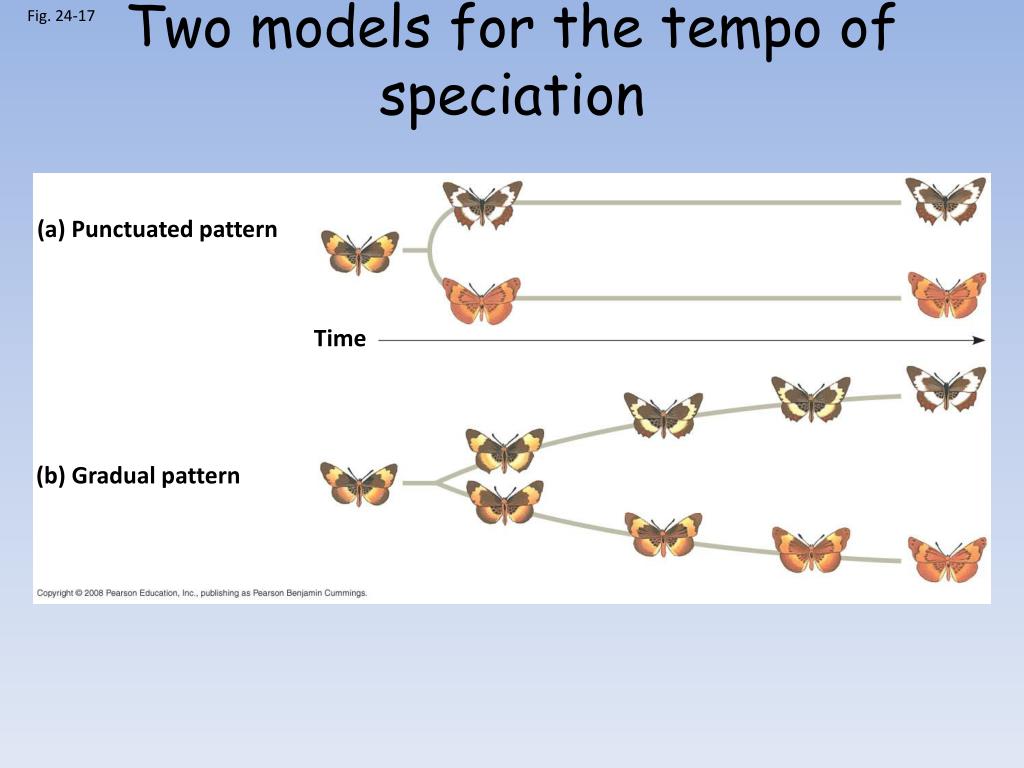 Fig. 24-17

Two models for the tempo of speciation

(a) Punctuated pattern

Time

(b) Gradual pattern

Copyright © 2008 Pearson Education, Inc., publishing as Pearson Benjamin Cummings.